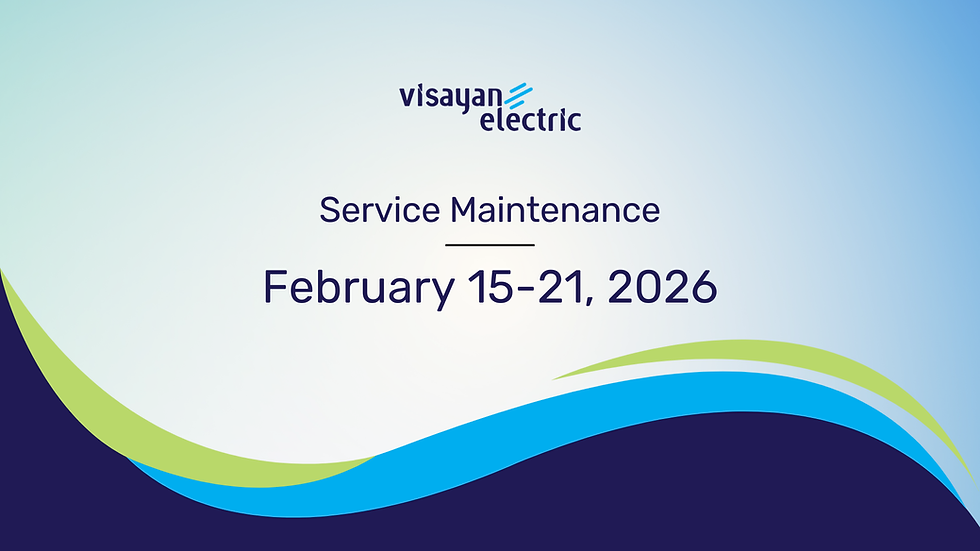 visayan electric

Service Maintenance

February 15-21, 2026